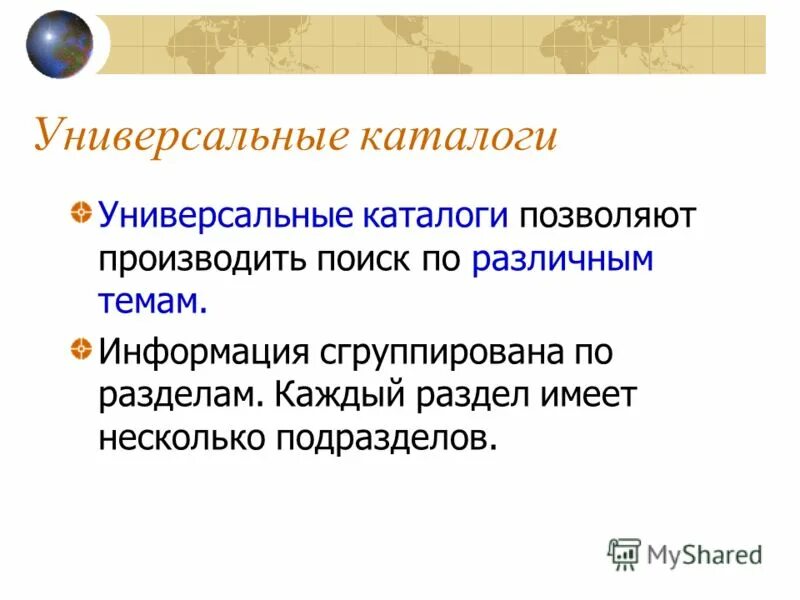 Универсальные каталоги

Универсальные каталоги позволяют производить поиск по различным темам.

Информация сгруппирована по разделам. Каждый раздел имеет несколько подразделов.

MyShared